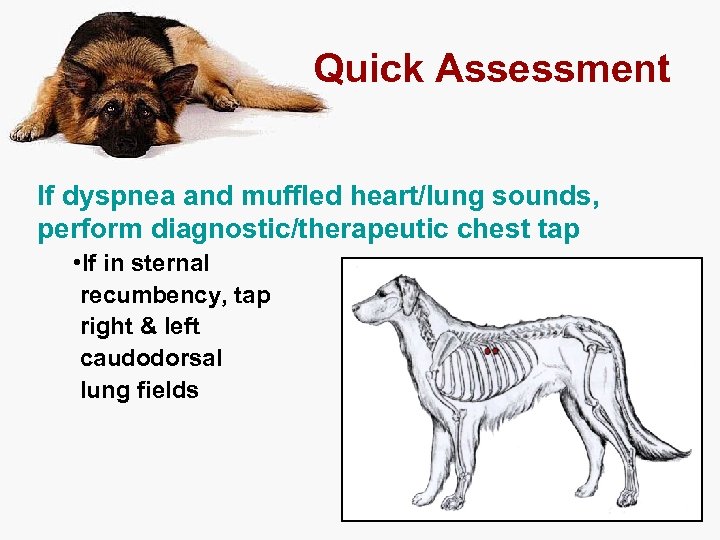 Quick Assessment

If dyspnea and muffled heart/lung sounds, perform diagnostic/therapeutic chest tap

•If in sternal recumbency, tap right & left caudodorsal lung fields